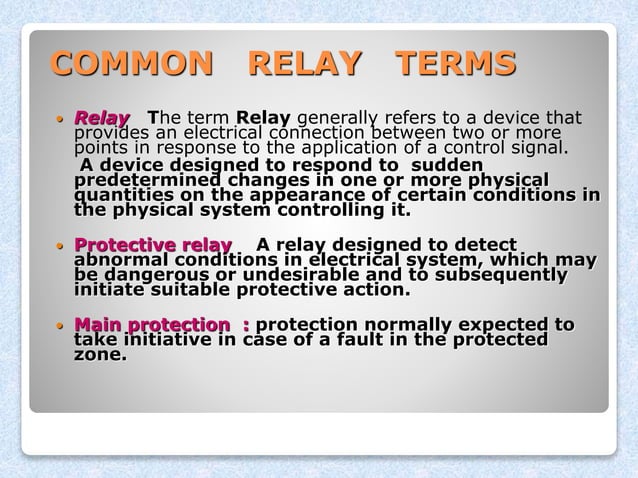 COMMON RELAY TERMS

• Relay The term Relay generally refers to a device that provides an electrical connection between two or more points in response to the application of a control signal.
A device designed to respond to sudden predetermined changes in one or more physical quantities on the appearance of certain conditions in the physical system controlling it.

• Protective relay A relay designed to detect abnormal conditions in electrical system, which may be dangerous or undesirable and to subsequently initiate suitable protective action.

• Main protection : protection normally expected to take initiative in case of a fault in the protected zone.